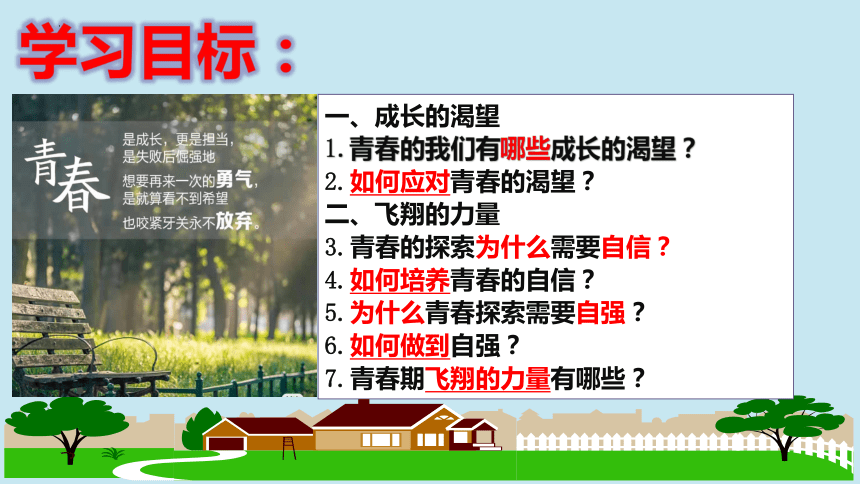 学习目标：

青春

是成长，更是担当，
是失败后倔强地
想要再来一次的勇气，
是就算看不到希望
也咬紧牙关永不放弃。

一、成长的渴望
1. 青春的我们有哪些成长的渴望？
2. 如何应对青春的渴望？
二、飞翔的力量
3. 青春的探索为什么需要自信？
4. 如何培养青春的自信？
5. 为什么青春探索需要自强？
6. 如何做到自强？
7. 青春期飞翔的力量有哪些？